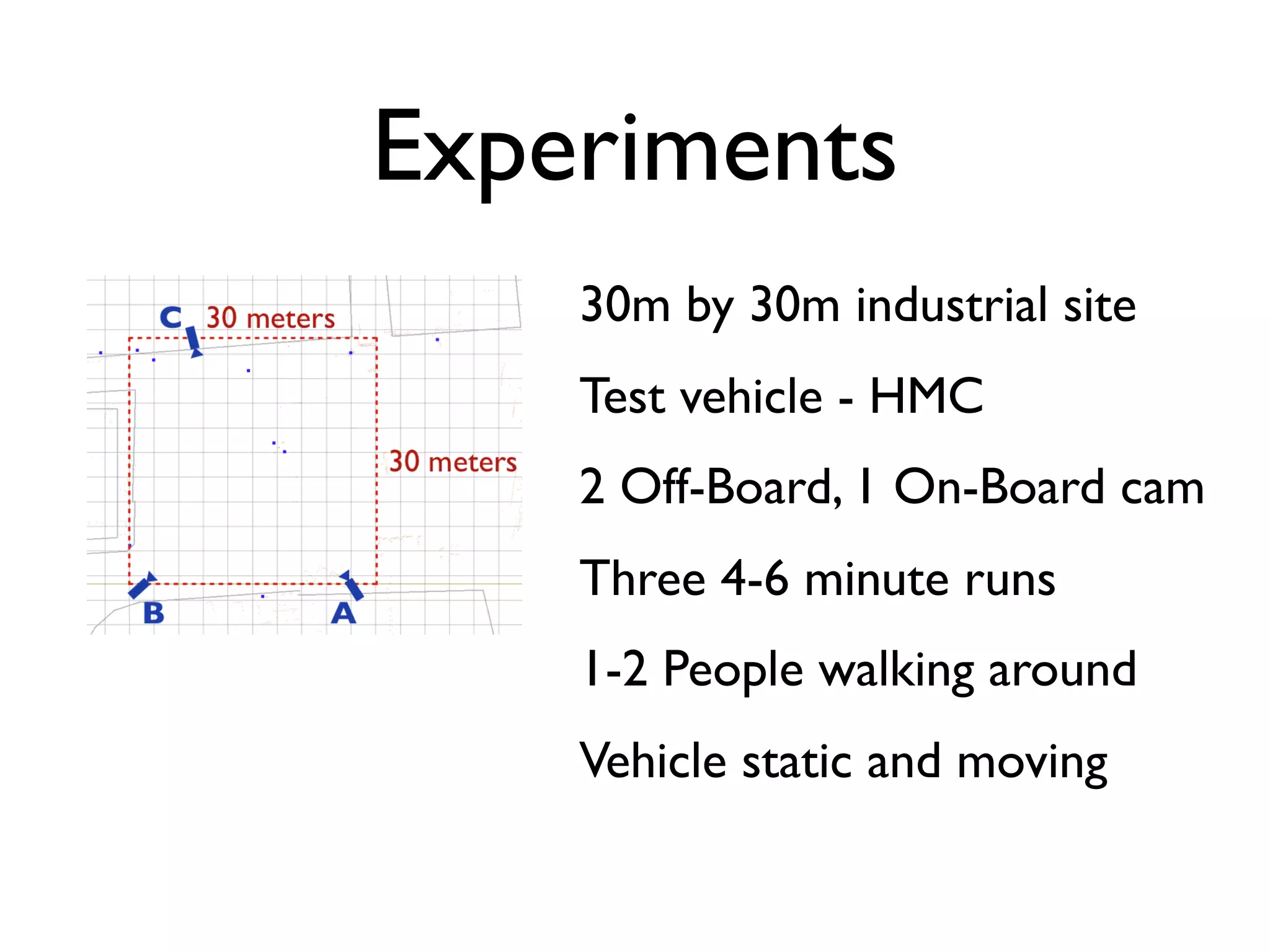 Experiments

C
30 meters
30 meters
B
A

30m by 30m industrial site

Test vehicle - HMC

2 Off-Board, 1 On-Board cam

Three 4-6 minute runs

1-2 People walking around

Vehicle static and moving